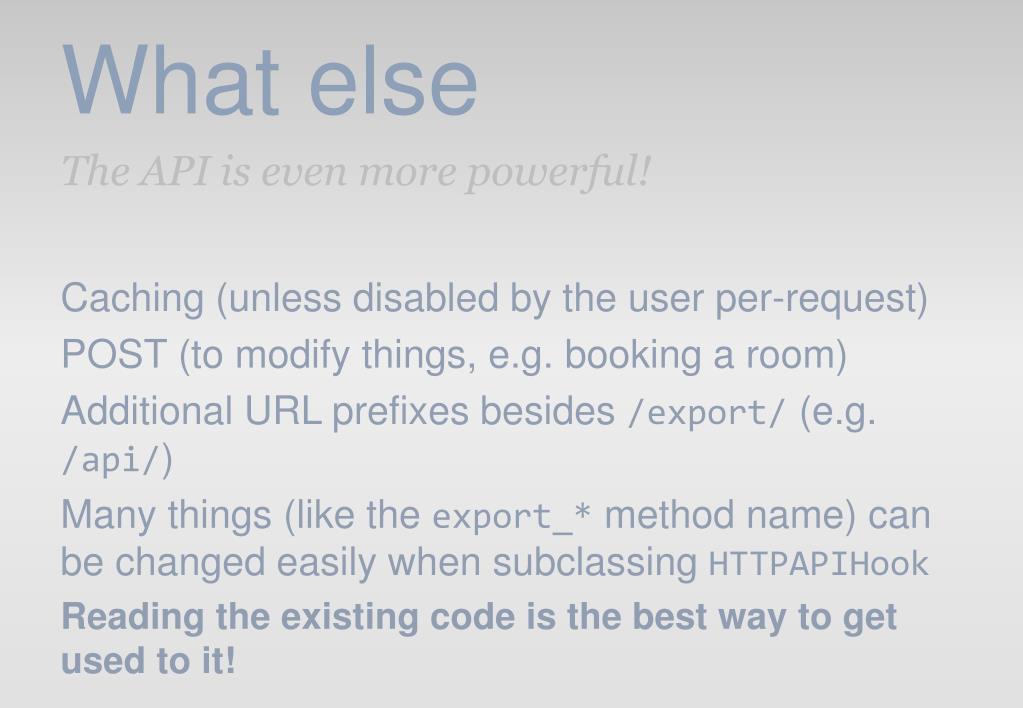 What else

The API is even more powerful!

Caching (unless disabled by the user per-request)

POST (to modify things, e.g. booking a room)

Additional URL prefixes besides /export/ (e.g. /api/)

Many things (like the export_* method name) can be changed easily when subclassing HTTPAPIHook

Reading the existing code is the best way to get used to it!